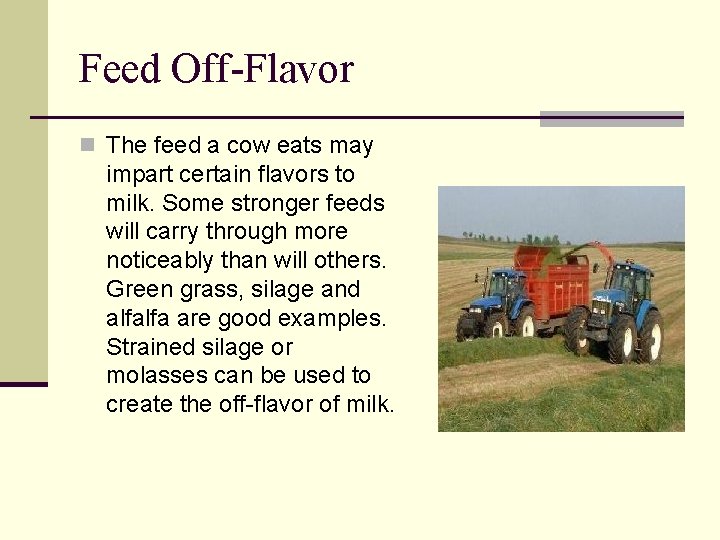 Feed Off-Flavor

The feed a cow eats may impart certain flavors to milk. Some stronger feeds will carry through more noticeably than will others. Green grass, silage and alfalfa are good examples. Strained silage or molasses can be used to create the off-flavor of milk.